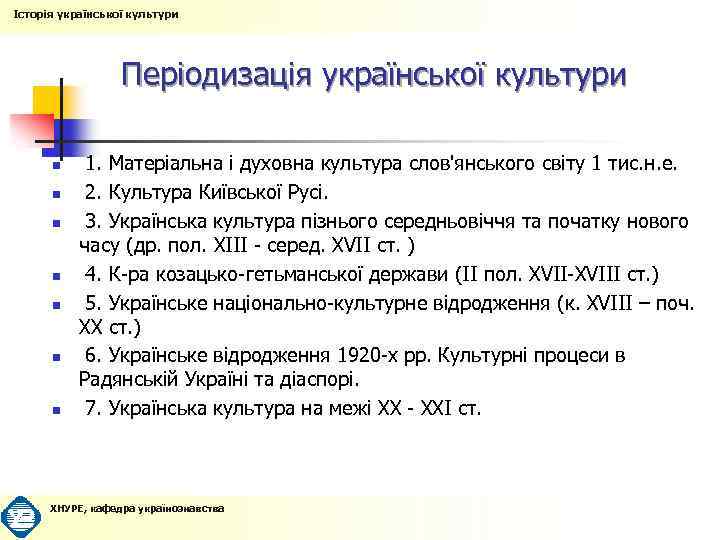 Історія української культури

Періодизація української культури

- 1. Матеріальна і духовна культура слов'янського світу 1 тис.н.е.
- 2. Культура Київської Русі.
- 3. Українська культура пізнього середньовіччя та початку нового часу (др. пол. XIII - серед. XVII ст. )
- 4. К-ра козацько-гетьманської держави (II пол. XVII-XVIII ст.)
- 5. Українське національно-культурне відродження (к. XVIII – поч. XX ст.)
- 6. Українське відродження 1920-х рр. Культурні процеси в Радянській Україні та діаспорі.
- 7. Українська культура на межі XX - XXI ст.

ХНУРЕ, кафедра українознавства